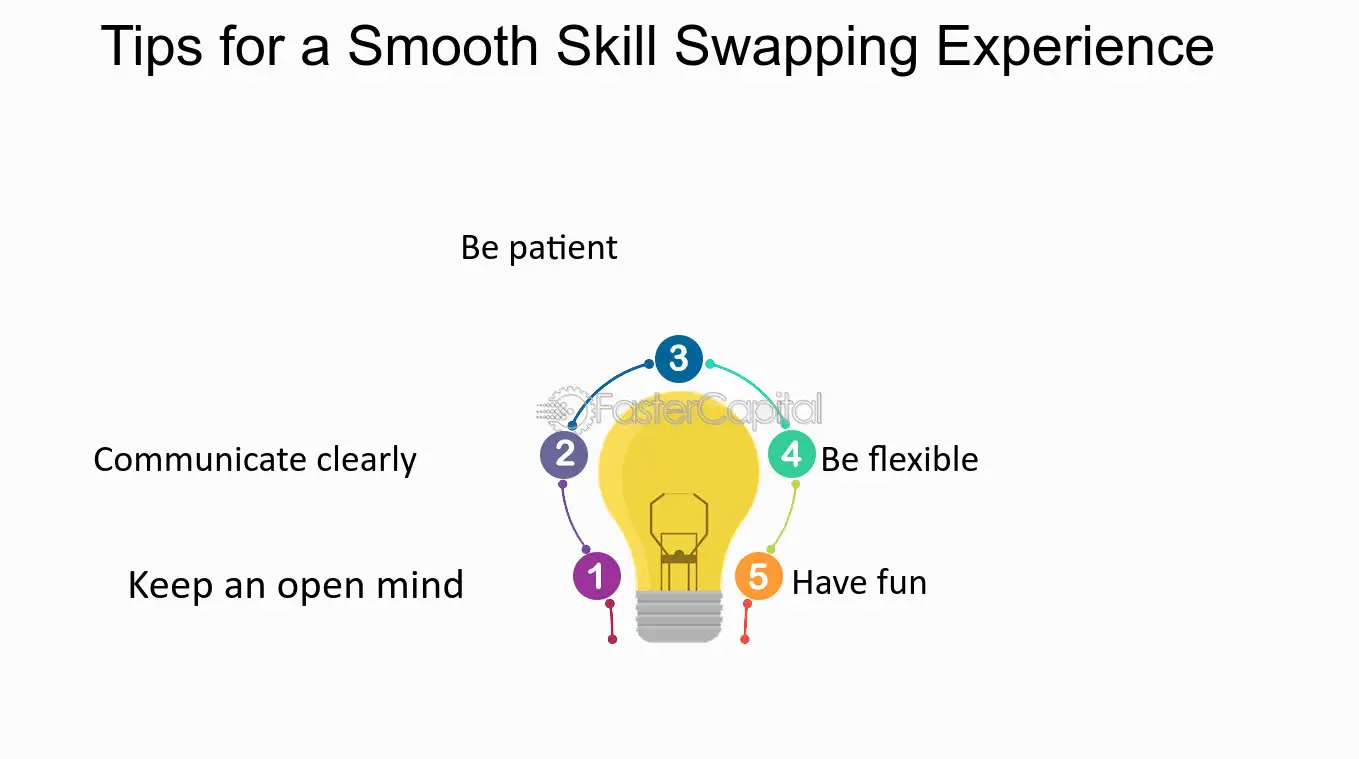 Tips for a Smooth Skill Swapping Experience

Be patient

3

Communicate clearly

2

4

Be flexible

Keep an open mind

1

5

Have fun

FasterCapital